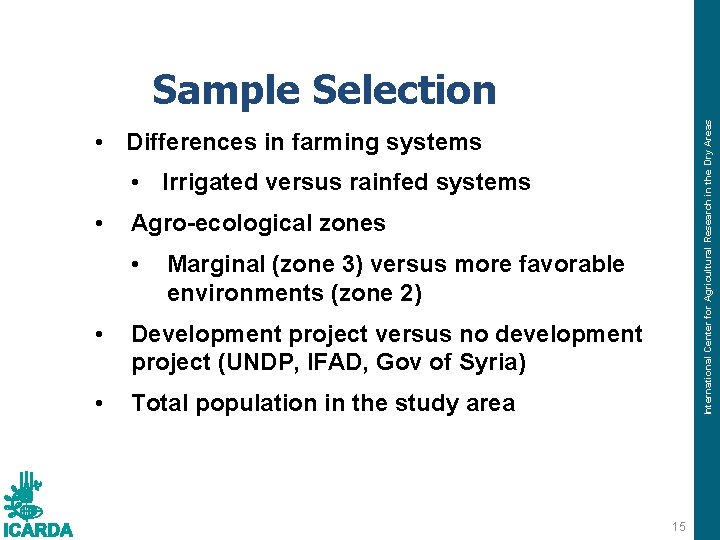 Sample Selection

• Differences in farming systems

• Irrigated versus rainfed systems

• Agro-ecological zones

• Marginal (zone 3) versus more favorable environments (zone 2)

• Development project versus no development project (UNDP, IFAD, Gov of Syria)

• Total population in the study area

International Center for Agricultural Research in the Dry Areas

ICARDA

15